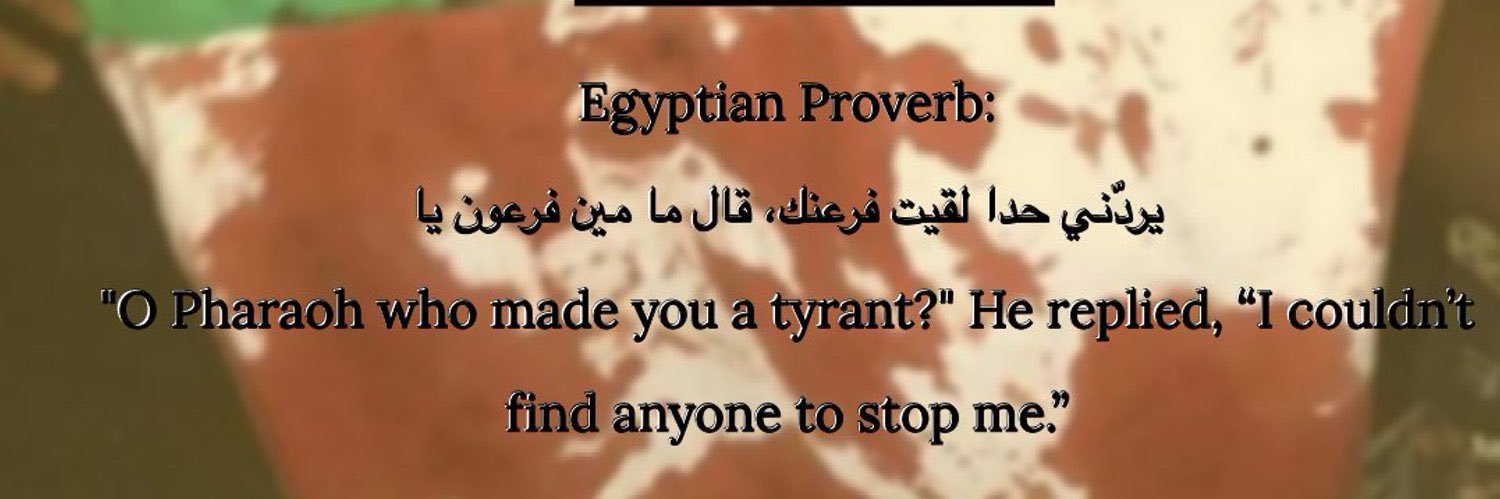 Egyptian Proverb:

يا فرعون مين فرعنك، قال ما لقيت حدا يردّني

"O Pharaoh who made you a tyrant?" He replied, “I couldn’t find anyone to stop me.”